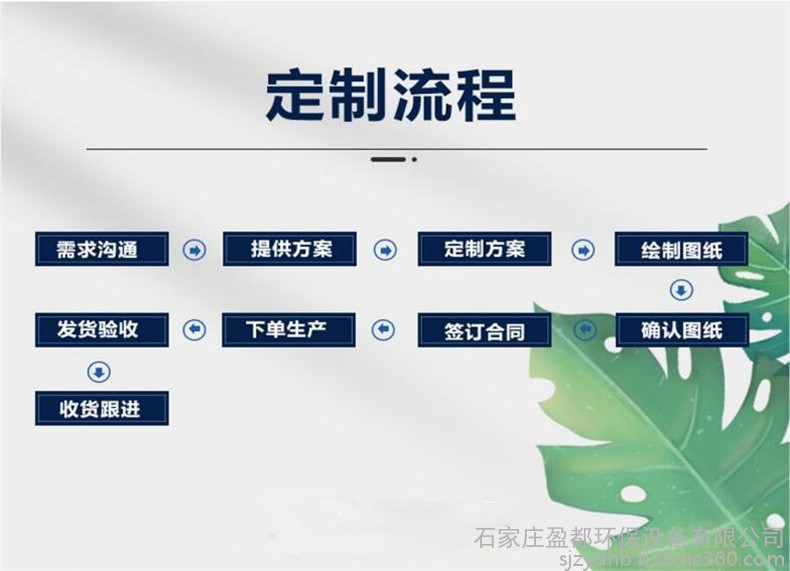 定制流程

需求沟通

提供方案

定制方案

绘制图纸

确认图纸

签订合同

下单生产

发货验收

收货跟进

石家庄盈都环保设备有限公司
sjzydhb.b2b.hc360.com